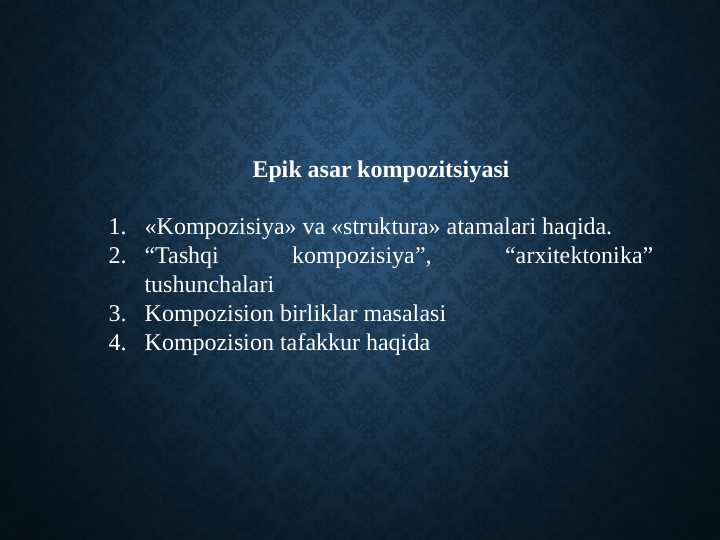 Epik asar kompozitsiyasi

1. «Kompozisiya» va «struktura» atamalari haqida.
2. “Tashqi kompozisiya”, “arxitektonika” tushunchalari
3. Kompozision birliklar masalasi
4. Kompozision tafakkur haqida